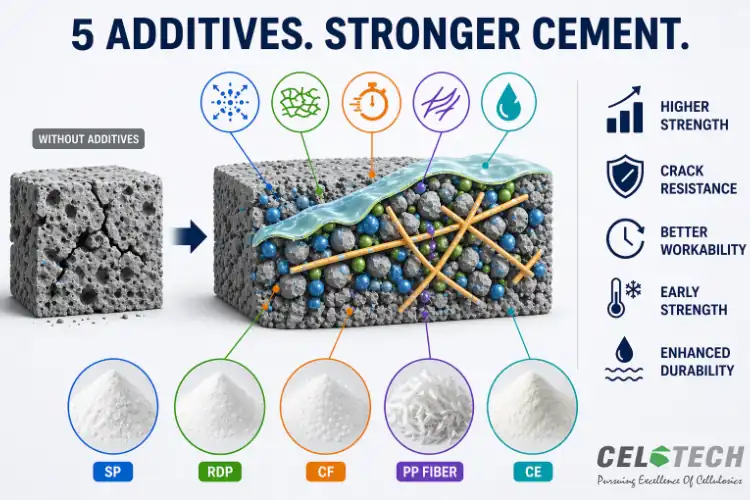 5 ADDITIVES. STRONGER CEMENT.

WITHOUT ADDITIVES

HIGHER STRENGTH

CRACK RESISTANCE

BETTER WORKABILITY

EARLY STRENGTH

ENHANCED DURABILITY

SP

RDP

CF

PP FIBER

CE

CELOTECH
Pursuing Excellence Of Cellulosics